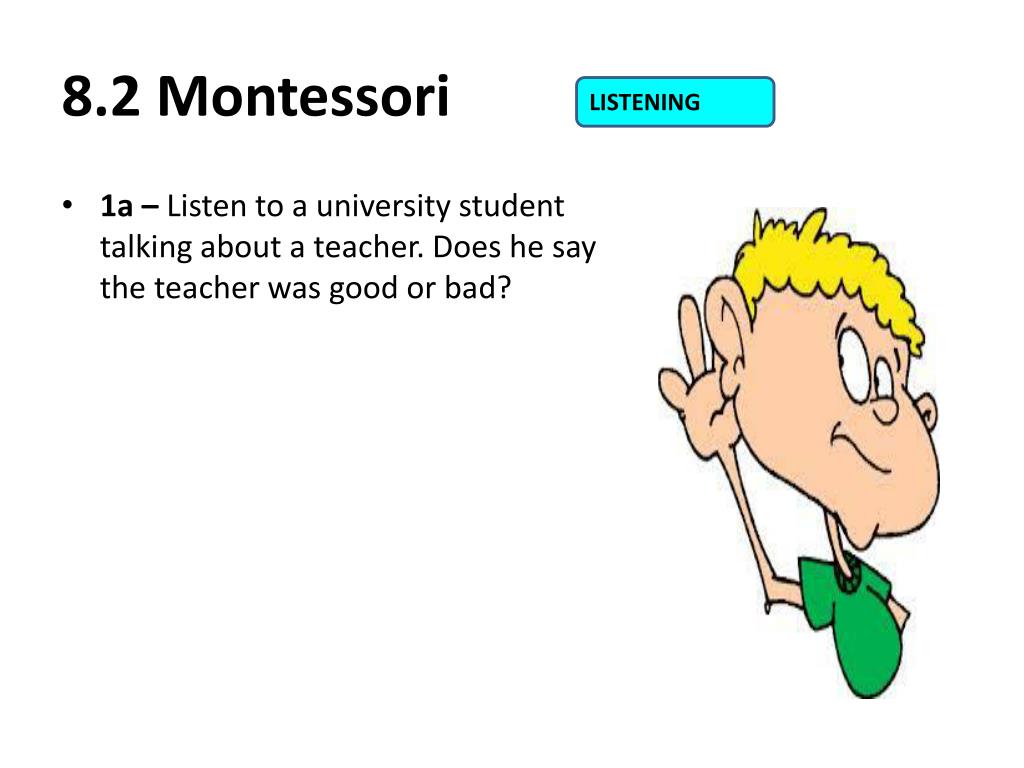 8.2 Montessori

LISTENING

• 1a – Listen to a university student talking about a teacher. Does he say the teacher was good or bad?